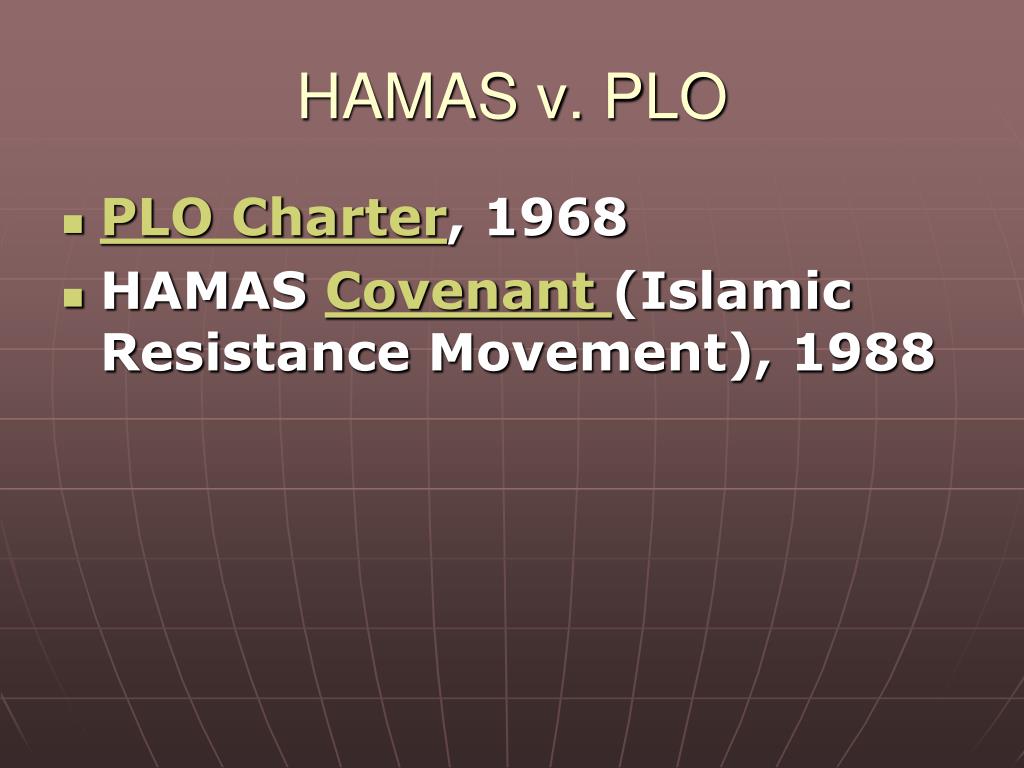 HAMAS v. PLO

- PLO Charter, 1968
- HAMAS Covenant (Islamic Resistance Movement), 1988